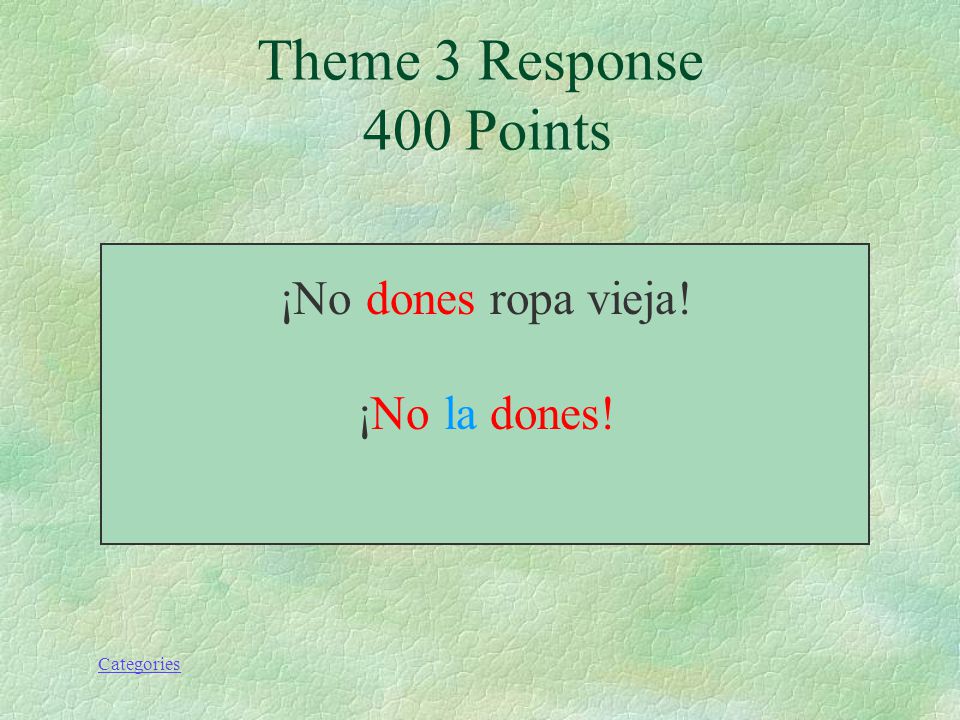 Theme 3 Response
400 Points

¡No dones ropa vieja!

¡No la dones!

Categories